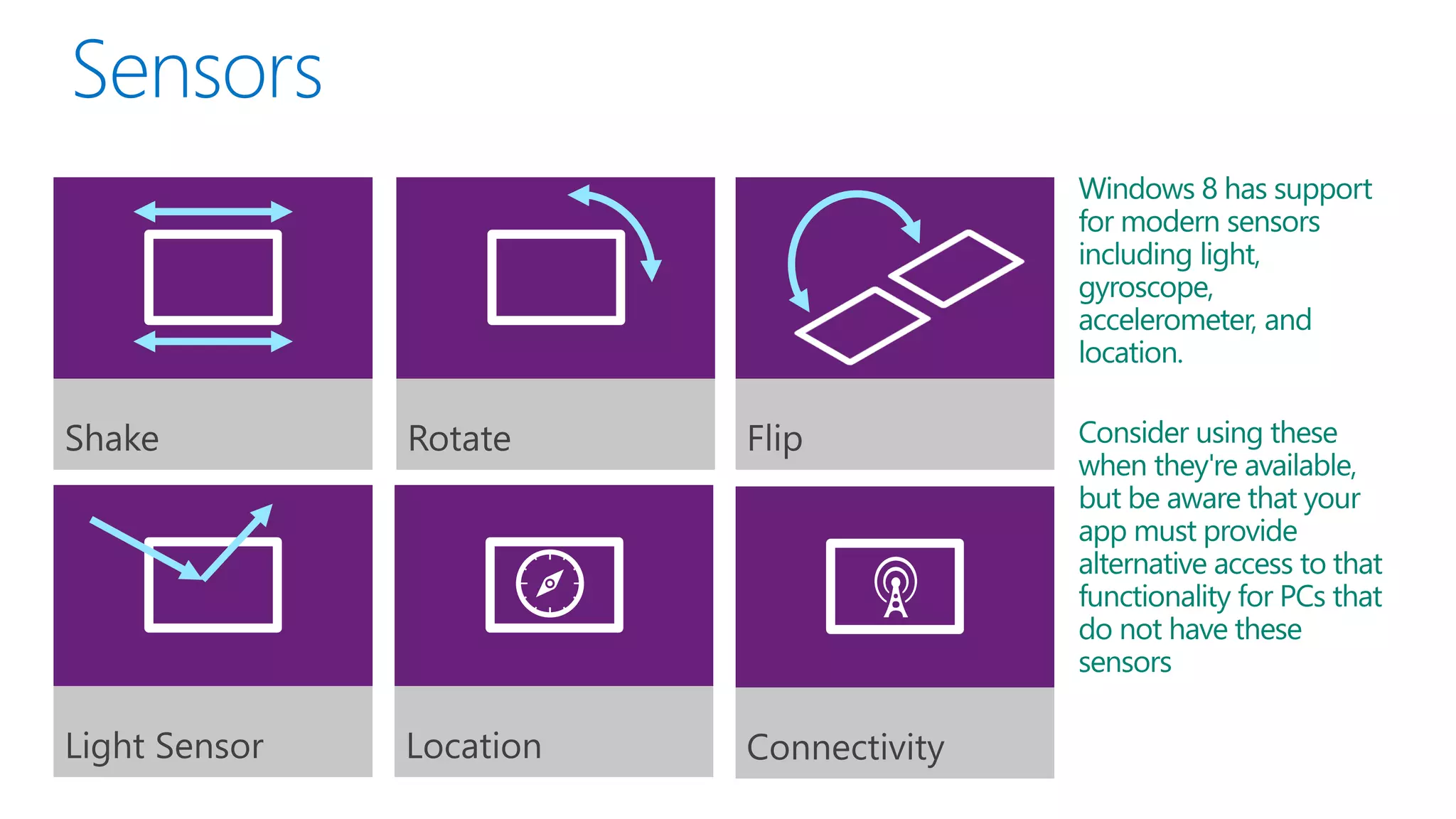 Sensors

Shake

Rotate

Flip

Light Sensor

Location

Connectivity

Windows 8 has support for modern sensors including light, gyroscope, accelerometer, and location.

Consider using these when they're available, but be aware that your app must provide alternative access to that functionality for PCs that do not have these sensors